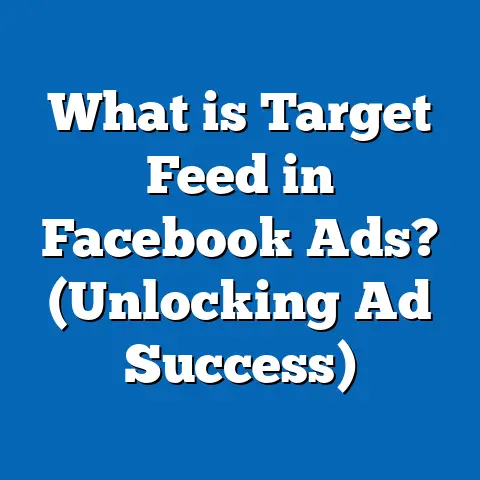 What is Target Feed in Facebook Ads? (Unlocking Ad Success)